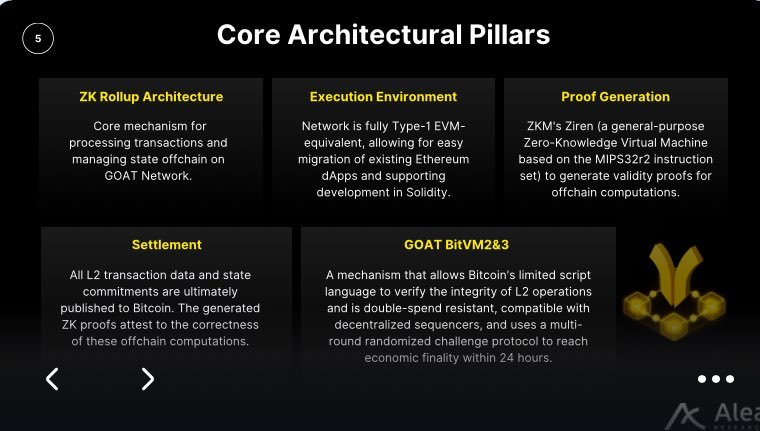 5

Core Architectural Pillars

ZK Rollup Architecture

Core mechanism for processing transactions and managing state offchain on GOAT Network.

Execution Environment

Network is fully Type-1 EVM-equivalent, allowing for easy migration of existing Ethereum dApps and supporting development in Solidity.

Proof Generation

ZKM's Ziren (a general-purpose Zero-Knowledge Virtual Machine based on the MIPS32r2 instruction set) to generate validity proofs for offchain computations.

Settlement

All L2 transaction data and state commitments are ultimately published to Bitcoin. The generated ZK proofs attest to the correctness of these offchain computations.

GOAT BitVM2&3

A mechanism that allows Bitcoin's limited script language to verify the integrity of L2 operations and is double-spend resistant, compatible with decentralized sequencers, and uses a multi-round randomized challenge protocol to reach economic finality within 24 hours.

Alea